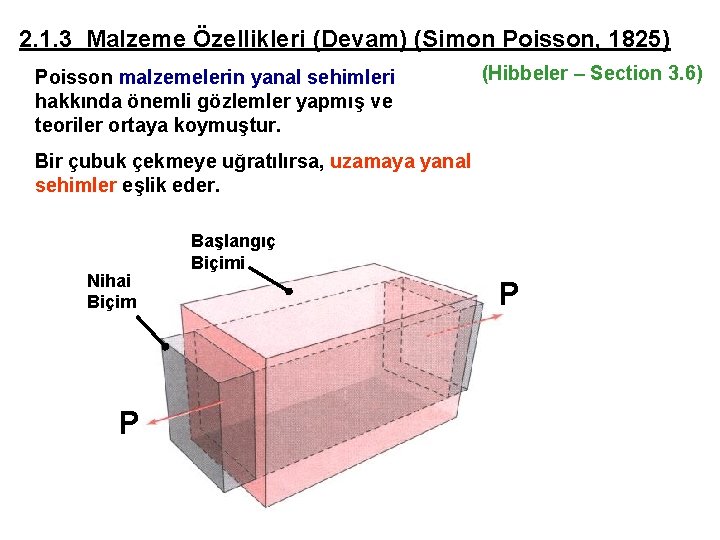 2.1.3 Malzeme Özellikleri (Devam) (Simon Poisson, 1825)

Poisson malzemelerin yanal sehimleri hakkında önemli gözlemler yapmış ve teoriler ortaya koymuştur.

(Hibbeler – Section 3.6)

Bir çubuk çekmeye uğratılırsa, uzamaya yanal sehimler eşlik eder.

Başlangıç Biçimi

Nihai Biçim

P

P